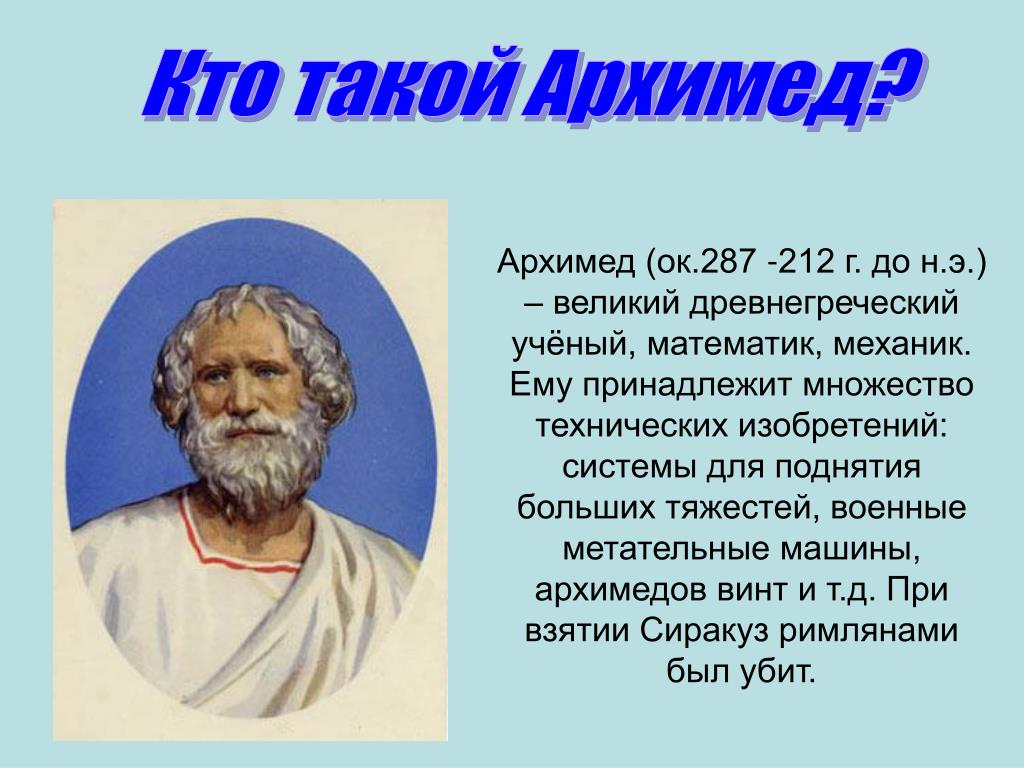 Кто такой Архимед?

Архимед (ок.287 -212 г. до н.э.) – великий древнегреческий учёный, математик, механик. Ему принадлежит множество технических изобретений: системы для поднятия больших тяжестей, военные метательные машины, архимедов винт и т.д. При взятии Сиракуз римлянами был убит.